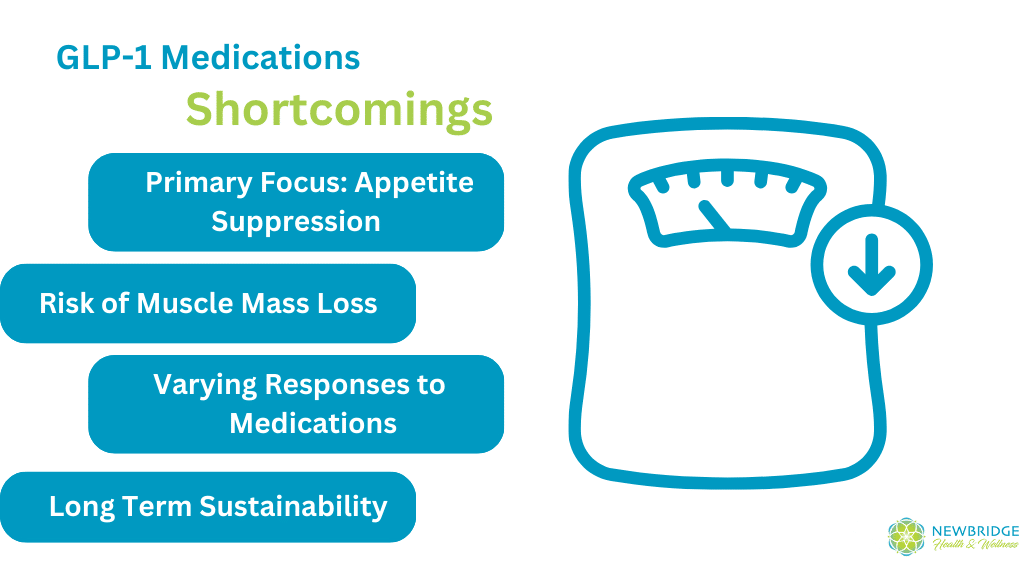 GLP-1 Medications
Shortcomings

Primary Focus: Appetite Suppression

Risk of Muscle Mass Loss

Varying Responses to Medications

Long Term Sustainability

NEWBRIDGE
Health & Wellness